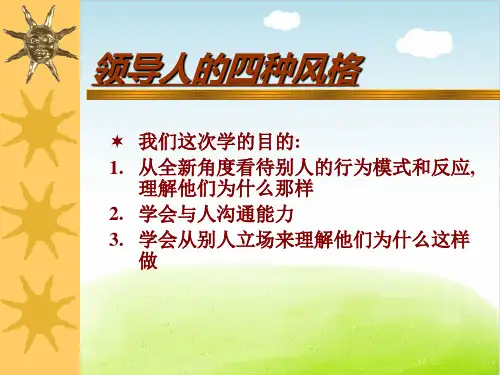 领导人的四种风格

✶ 我们这次学的目的:

1. 从全新角度看待别人的行为模式和反应,理解他们为什么那样

2. 学会与人沟通能力

3. 学会从别人立场来理解他们为什么这样做